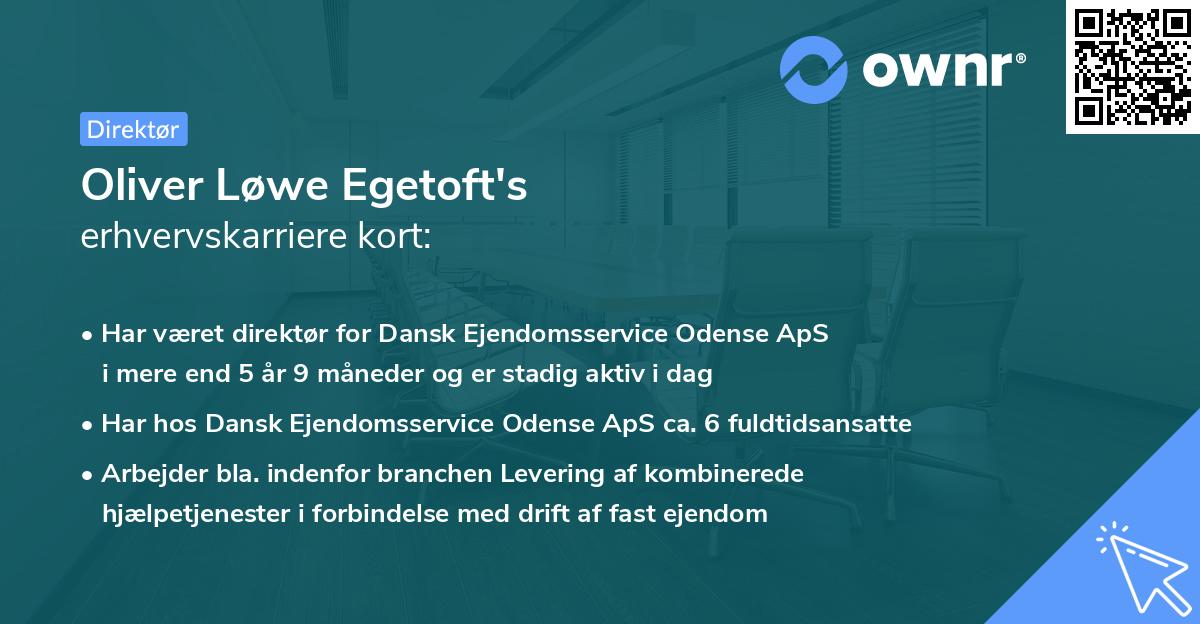 ownr®

Direktør

Oliver Løwe Egetoft's
erhvervskarriere kort:

• Har været direktør for Dansk Ejendomsservice Odense ApS i mere end 5 år 9 måneder og er stadig aktiv i dag
• Har hos Dansk Ejendomsservice Odense ApS ca. 6 fuldtidsansatte
• Arbejder bla. indenfor branchen Levering af kombinerede hjælpetjenester i forbindelse med drift af fast ejendom